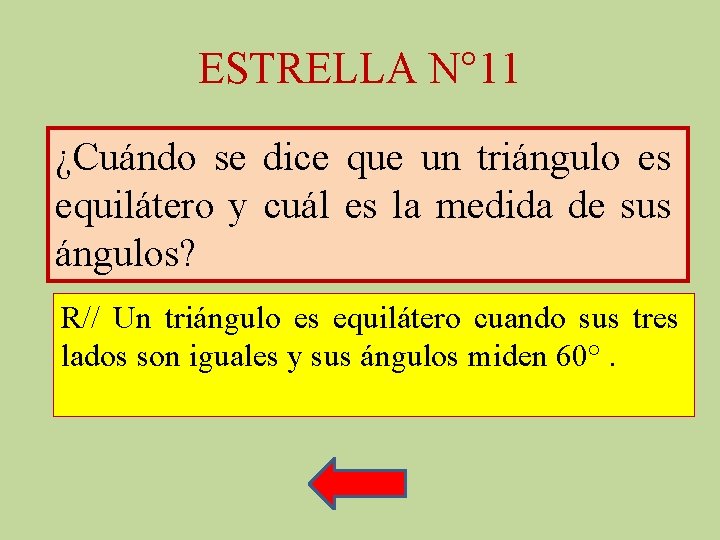 ESTRELLA N°11

¿Cuándo se dice que un triángulo es equilátero y cuál es la medida de sus ángulos?

R// Un triángulo es equilátero cuando sus tres lados son iguales y sus ángulos miden 60° .